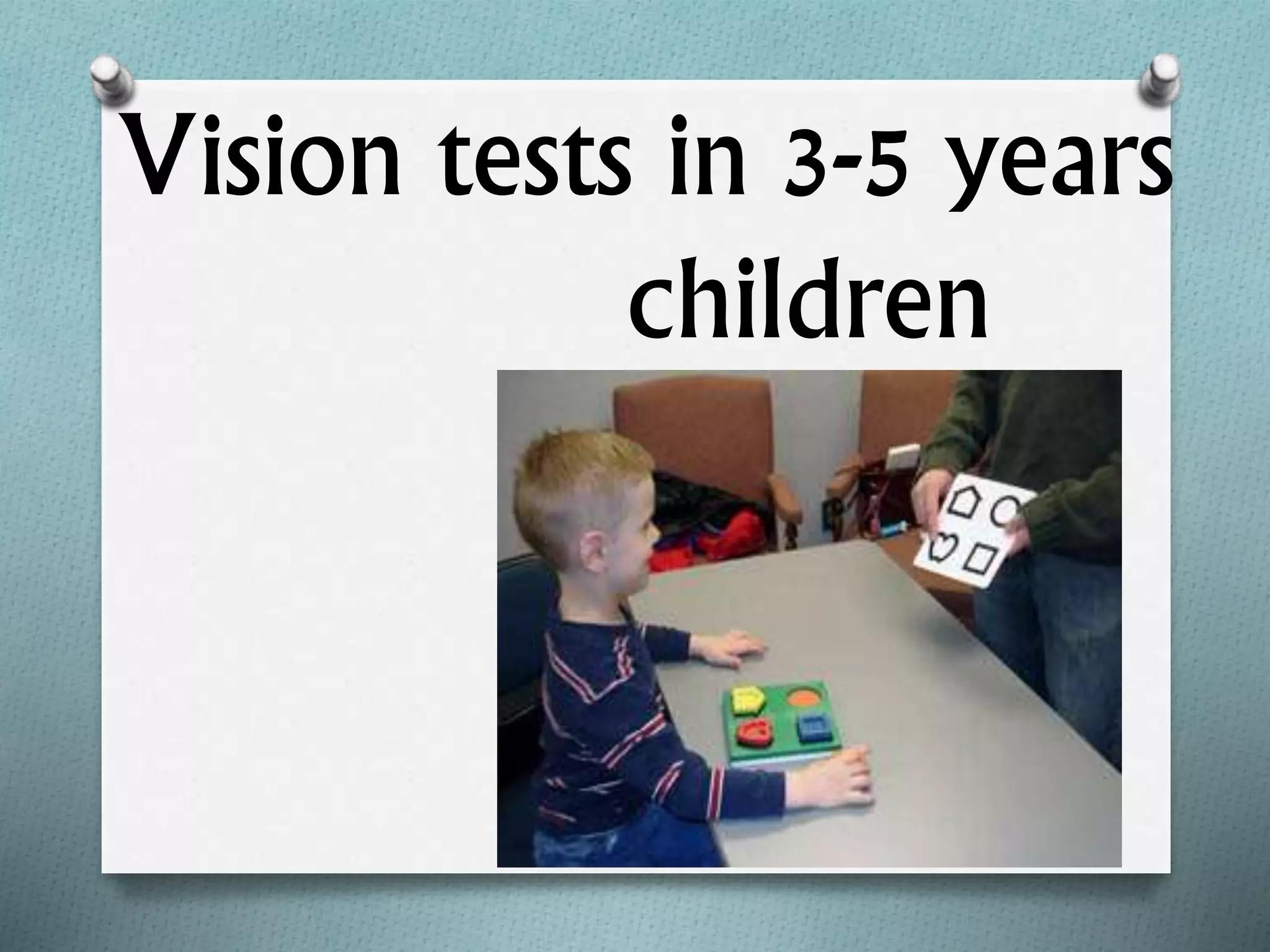 Vision tests in 3-5 years children